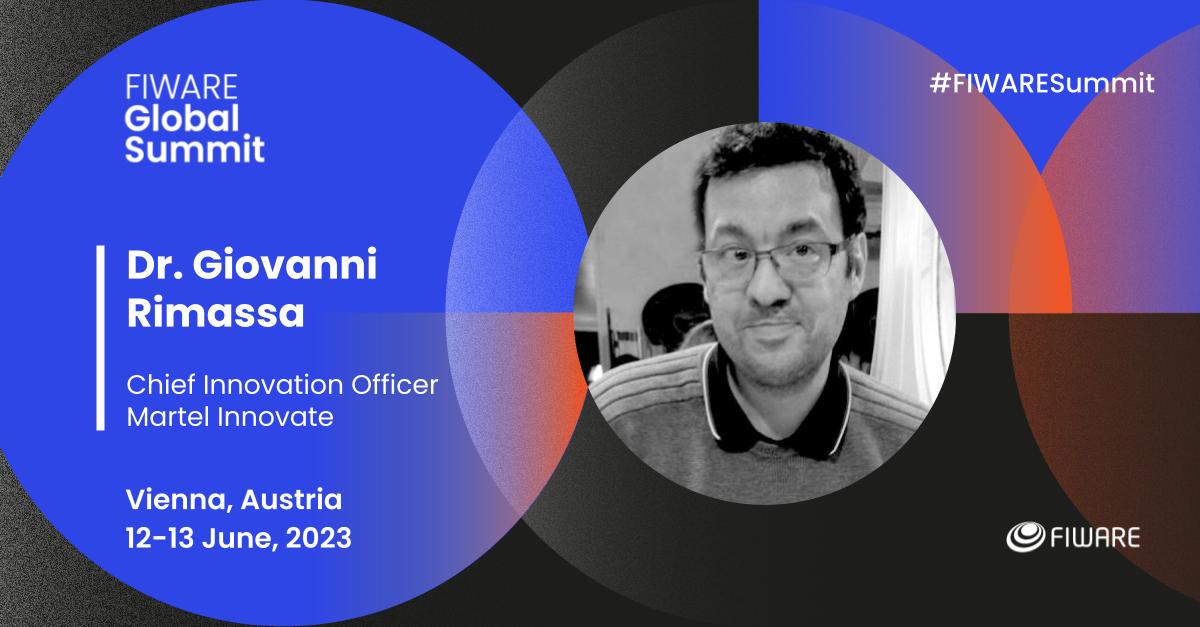 FIWARE
Global
Summit

#FIWARESummit

Dr. Giovanni Rimassa

Chief Innovation Officer
Martel Innovate

Vienna, Austria
12-13 June, 2023

FIWARE